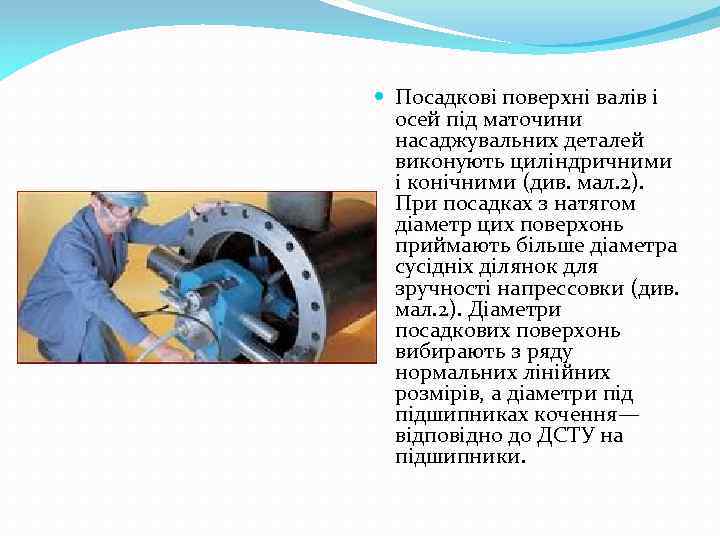 Посадкові поверхні валів і осей під маточини насаджувальних деталей виконують циліндричними і конічними (див. мал.2). При посадках з натягом діаметр цих поверхонь приймають більше діаметра сусідніх ділянок для зручності напрессовки (див. мал.2). Діаметри посадкових поверхонь вибирають з ряду нормальних лінійних розмірів, а діаметри під підшипниках кочення— відповідно до ДСТУ на підшипники.